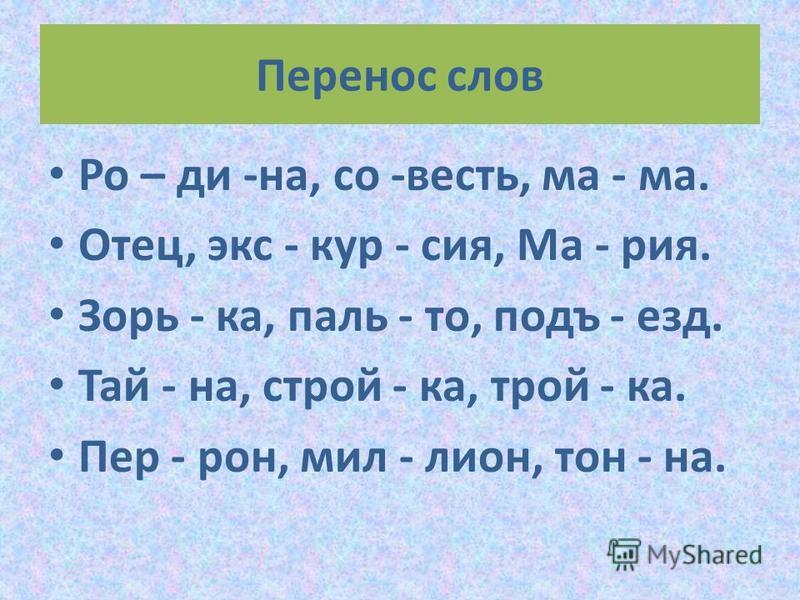 Перенос слов

• Ро – ди -на, со -весть, ма - ма.
• Отец, экс - кур - сия, Ма - рия.
• Зорь - ка, паль - то, подъ - езд.
• Тай - на, строй - ка, трой - ка.
• Пер - рон, мил - лион, тон - на.

MyShared